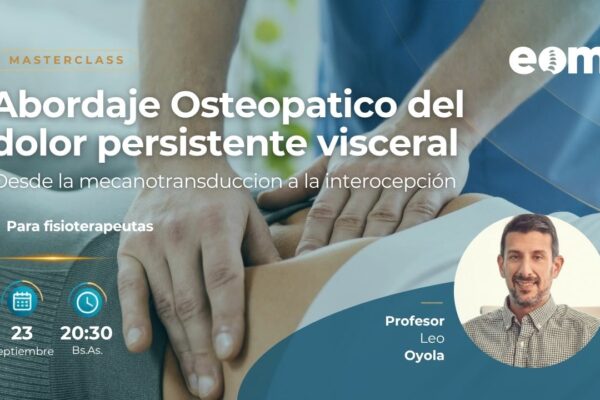 MASTERCLASS

eom

Abordaje Osteopatico del dolor persistente visceral

Desde la mecanotransduccion a la interocepción

Para fisioterapeutas

23
eptiembre

20:30
Bs.As.

Profesor
Leo
Oyola